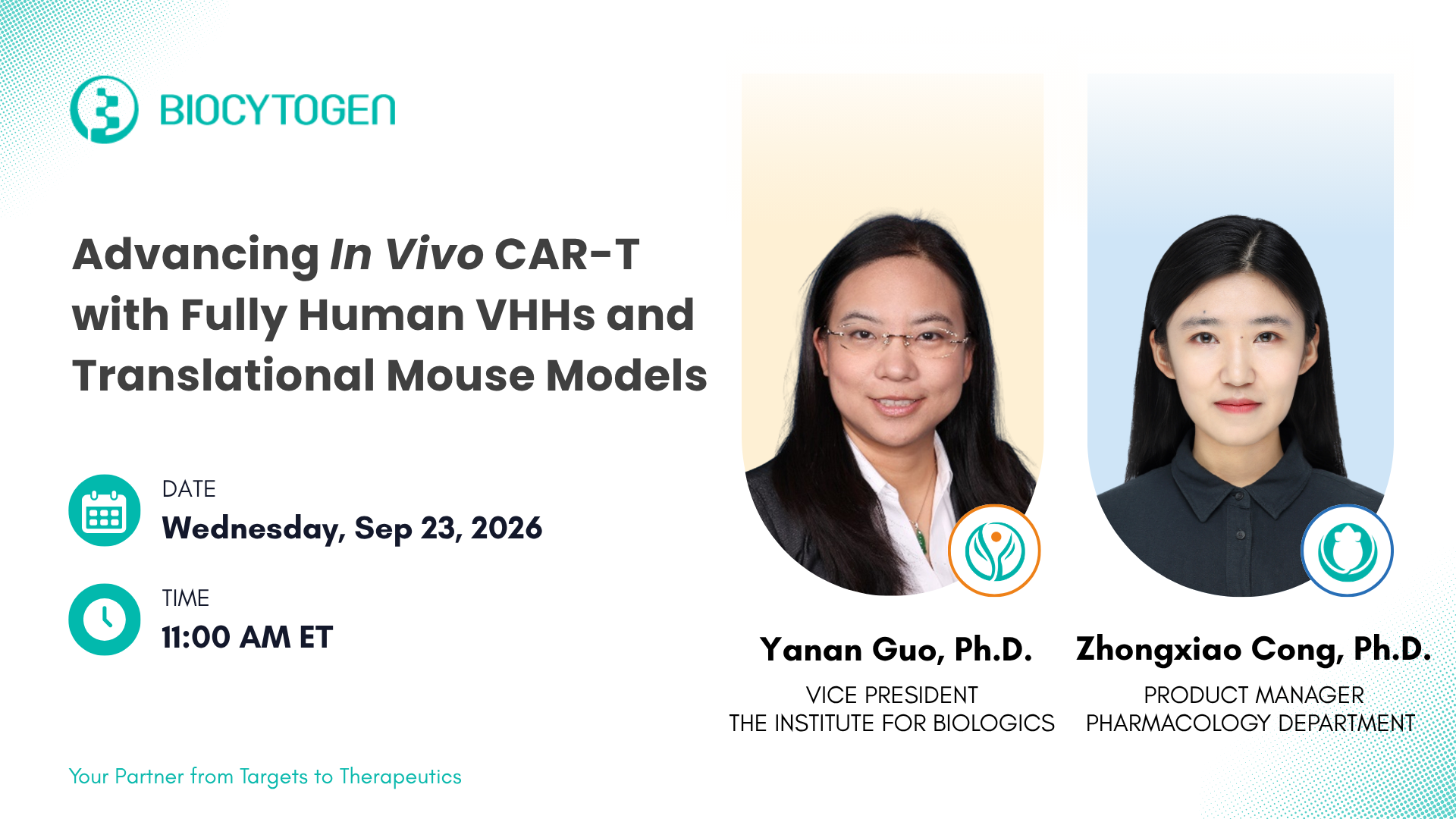 BIOCYTOGEN

Advancing In Vivo CAR-T with Fully Human VHHs and Translational Mouse Models

DATE
Wednesday, Sep 23, 2026

TIME
11:00 AM ET

Yanan Guo, Ph.D.
VICE PRESIDENT
THE INSTITUTE FOR BIOLOGICS

Zhongxiao Cong, Ph.D.
PRODUCT MANAGER
PHARMACOLOGY DEPARTMENT

Your Partner from Targets to Therapeutics